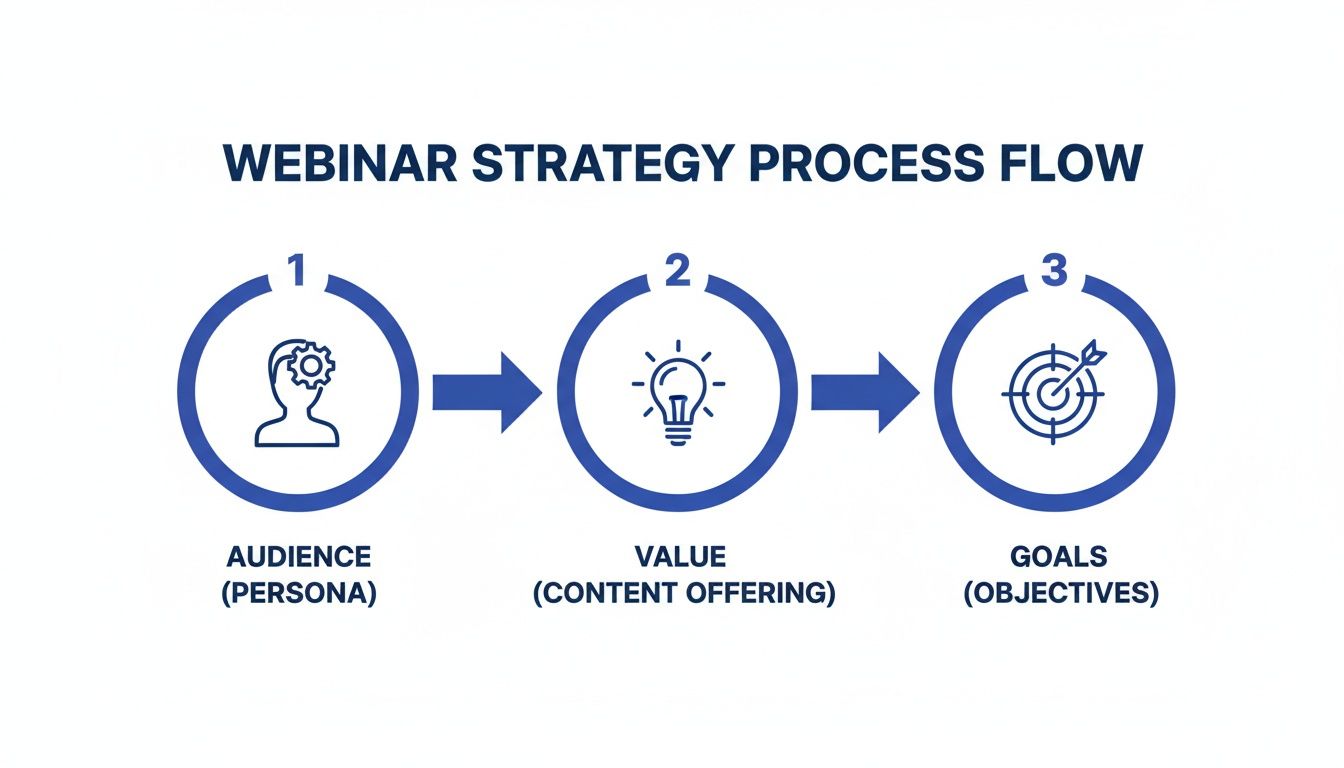 WEBINAR STRATEGY PROCESS FLOW

1

AUDIENCE (PERSONA)

2

VALUE (CONTENT OFFERING)

3

GOALS (OBJECTIVES)